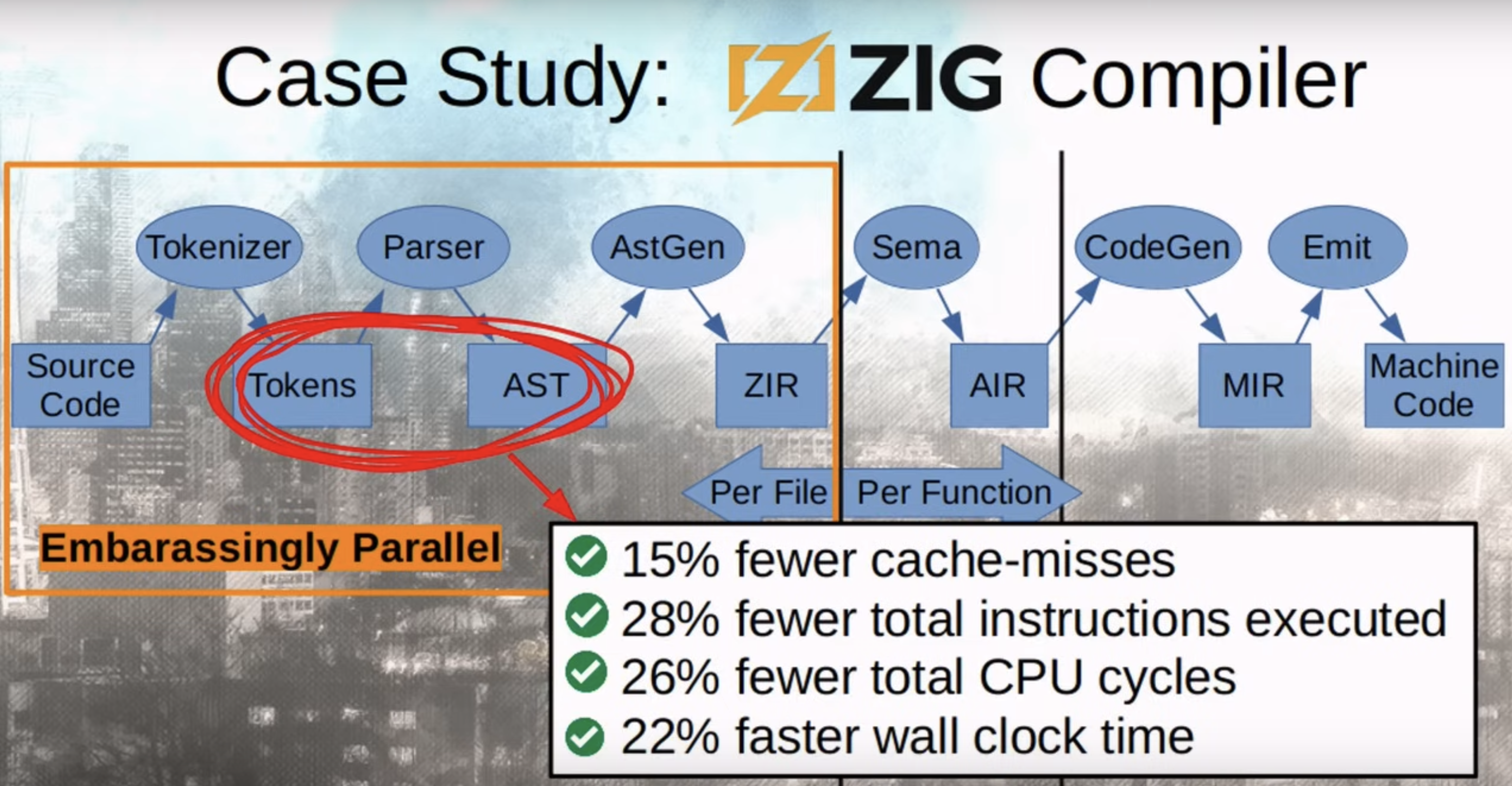 Case Study: ZIG Compiler

Tokenizer

Parser

AstGen

Sema

CodeGen

Emit

Source Code

Tokens

AST

ZIR

AIR

MIR

Machine Code

Per File

Per Function

Embarassingly Parallel

15% fewer cache-misses
28% fewer total instructions executed
26% fewer total CPU cycles
22% faster wall clock time